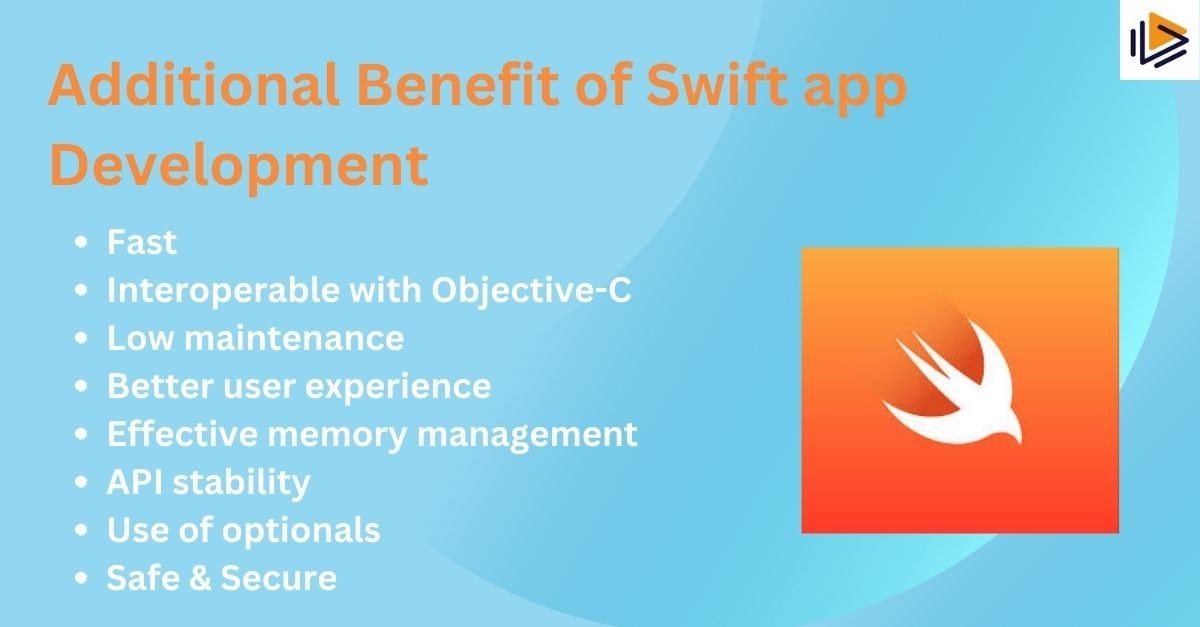 Additional Benefit of Swift app Development

- Fast
- Interoperable with Objective-C
- Low maintenance
- Better user experience
- Effective memory management
- API stability
- Use of optionals
- Safe & Secure